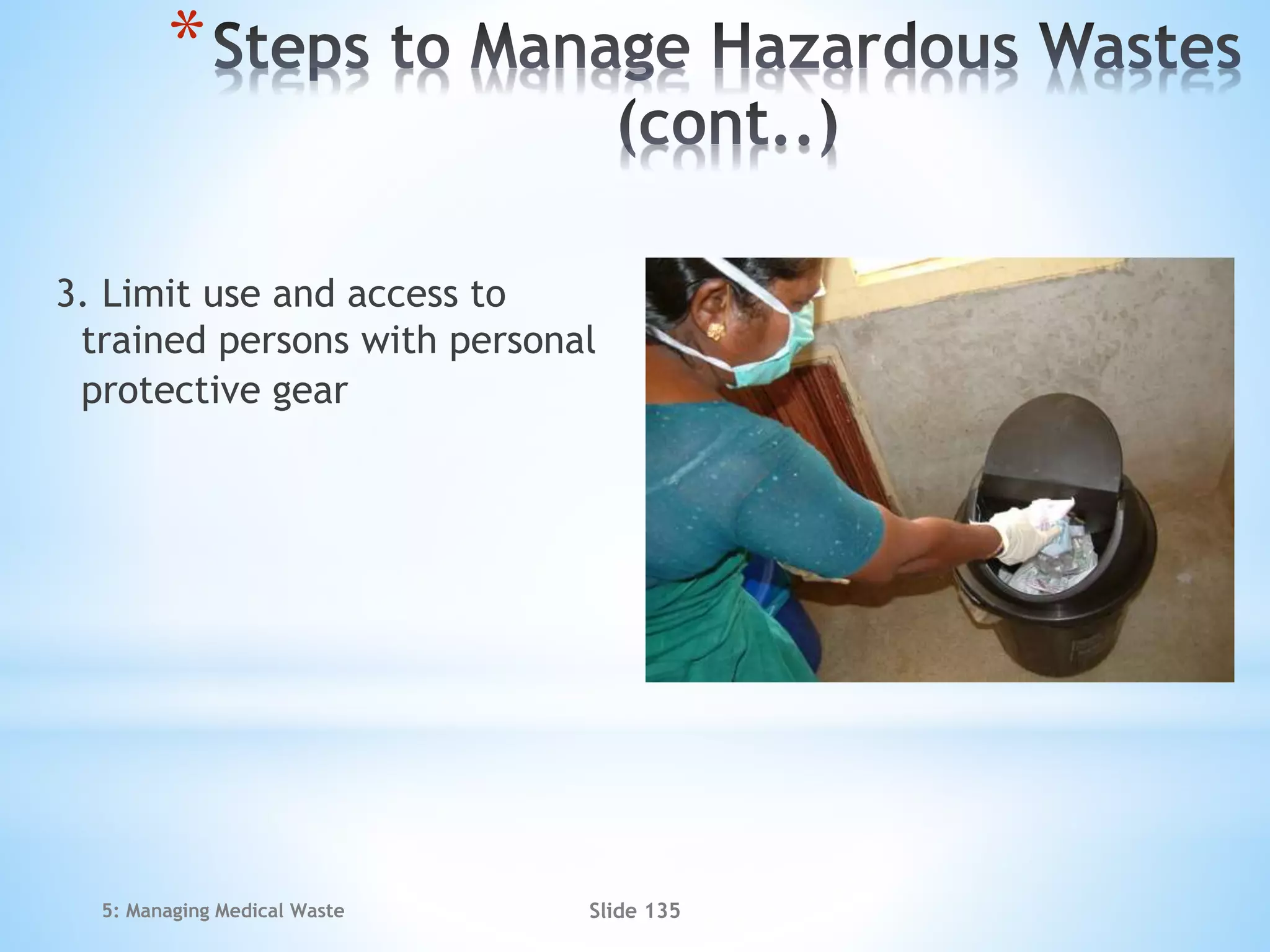 *Steps to Manage Hazardous Wastes (cont..)

3. Limit use and access to trained persons with personal protective gear

5: Managing Medical Waste

Slide 135